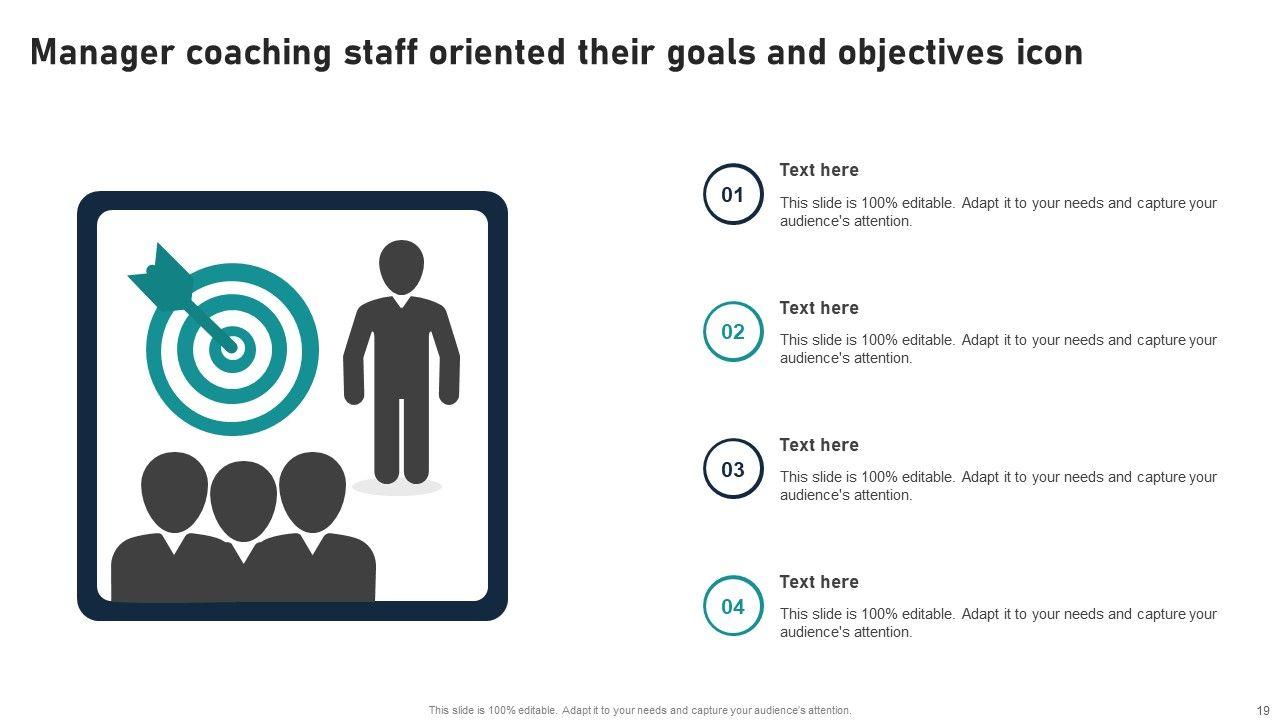 Manager coaching staff oriented their goals and objectives icon

01

Text here

This slide is 100% editable. Adapt it to your needs and capture your audience's attention.

02

Text here

This slide is 100% editable. Adapt it to your needs and capture your audience's attention.

03

Text here

This slide is 100% editable. Adapt it to your needs and capture your audience's attention.

04

Text here

This slide is 100% editable. Adapt it to your needs and capture your audience's attention.

This slide is 100% editable. Adapt it to your needs and capture your audience's attention.

19